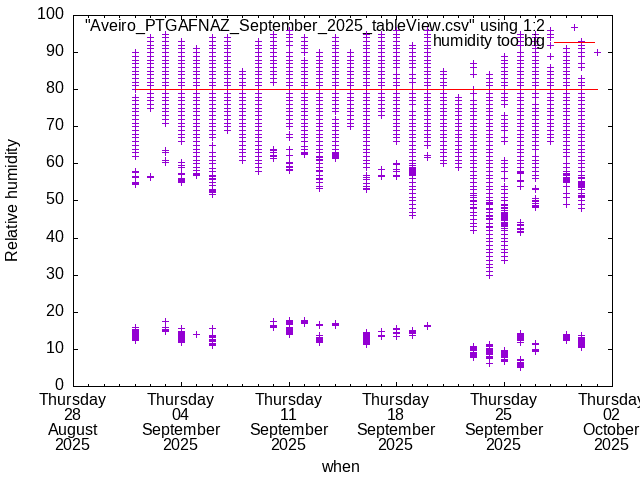 "Aveiro_PTGAFNAZ_September_2025_tableView.csv" using 1:2
humidity too big

Relative humidity

100
90
80
70
60
50
40
30
20
10
0

Thursday 28 August 2025
Thursday 04 September 2025
Thursday 11 September 2025
Thursday 18 September 2025
Thursday 25 September 2025
Thursday 02 October 2025

when